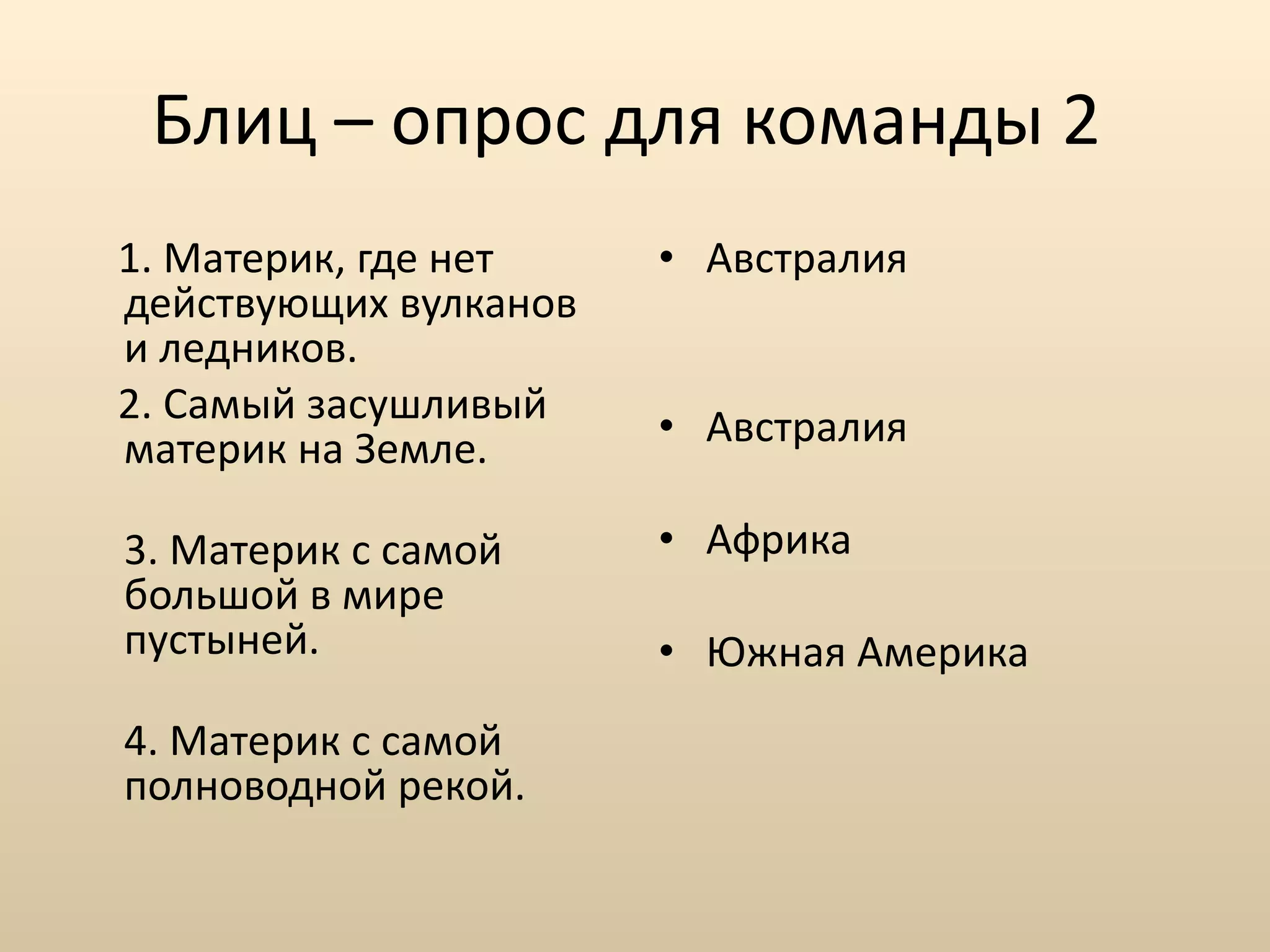 Блиц – опрос для команды 2

1. Материк, где нет действующих вулканов и ледников.

2. Самый засушливый материк на Земле.

3. Материк с самой большой в мире пустыней.

4. Материк с самой полноводной рекой.

• Австралия

• Австралия

• Африка

• Южная Америка